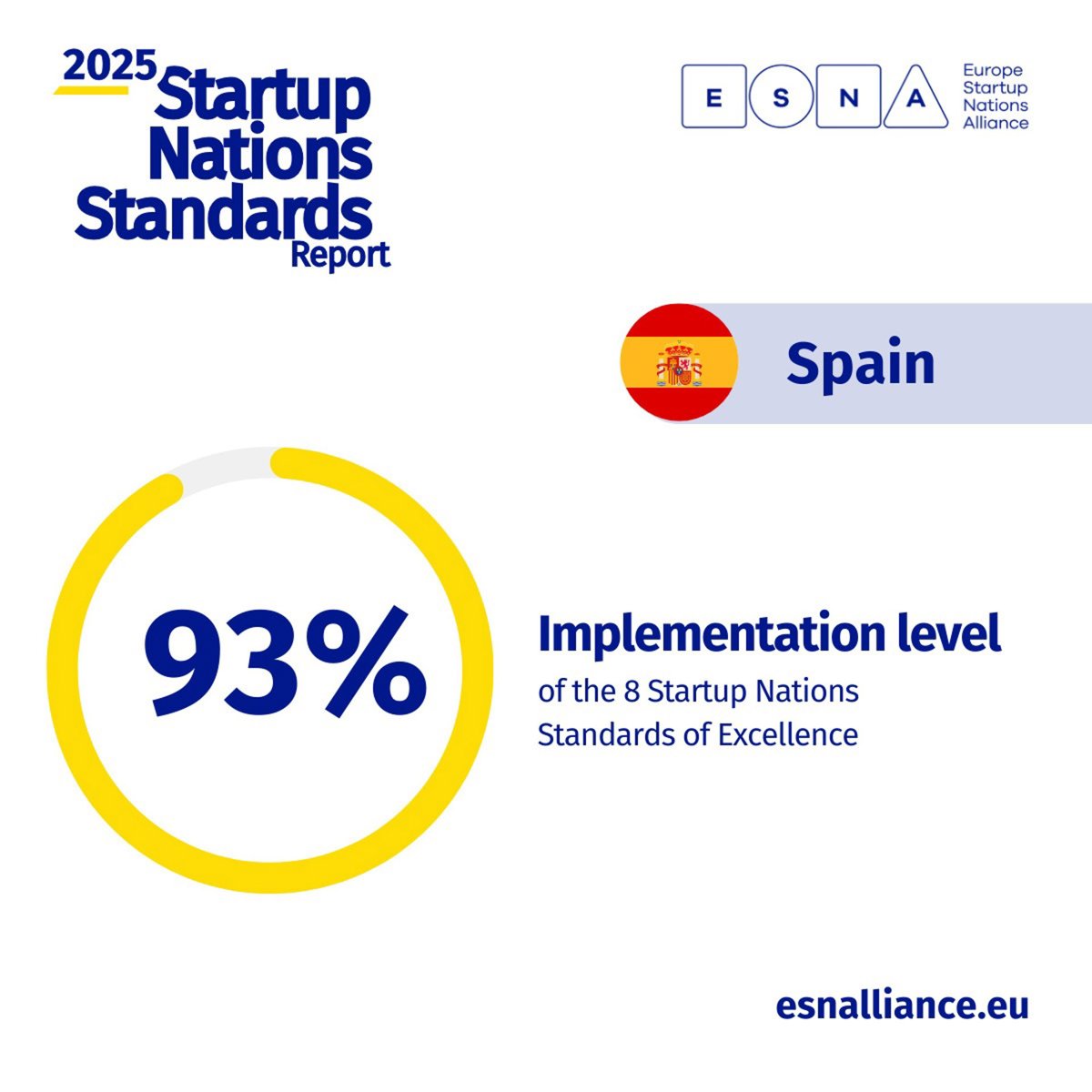 2025 Startup Nations Standards Report

E S N A Europe Startup Nations Alliance

Spain

93%

Implementation level
of the 8 Startup Nations Standards of Excellence

esnalliance.eu